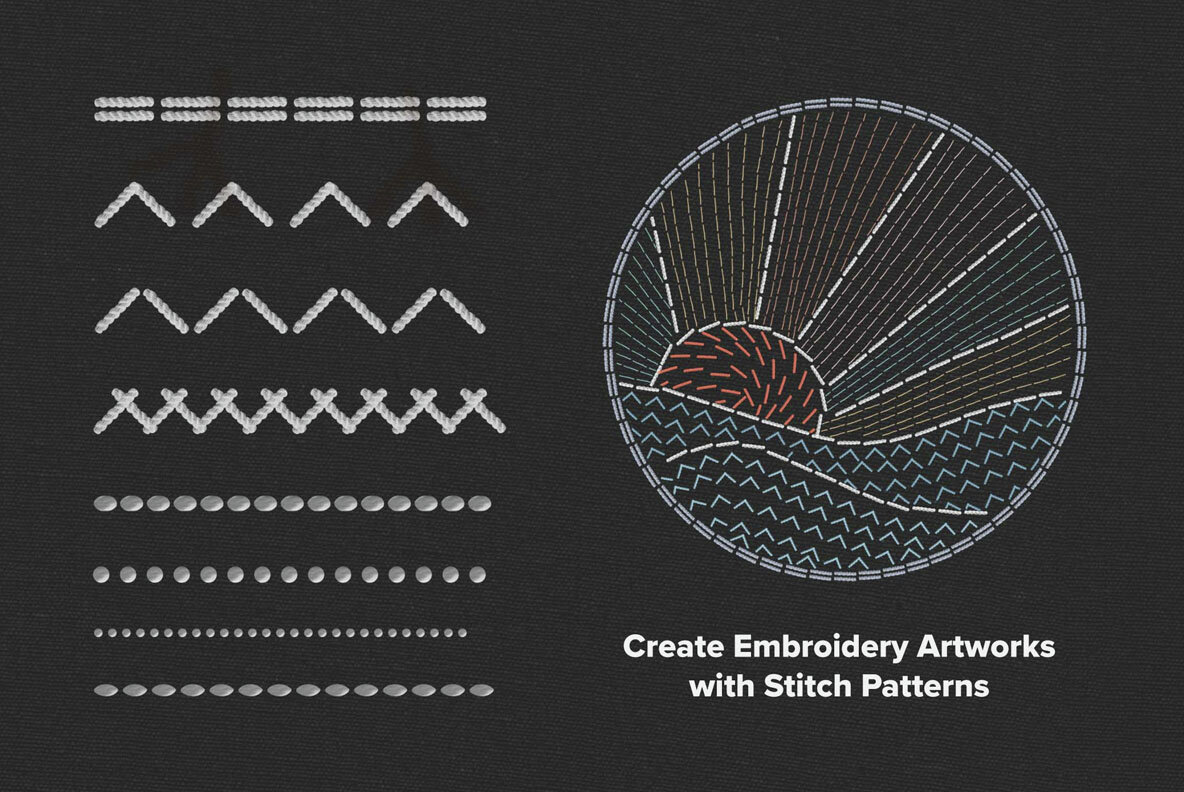 Create Embroidery Artworks with Stitch Patterns